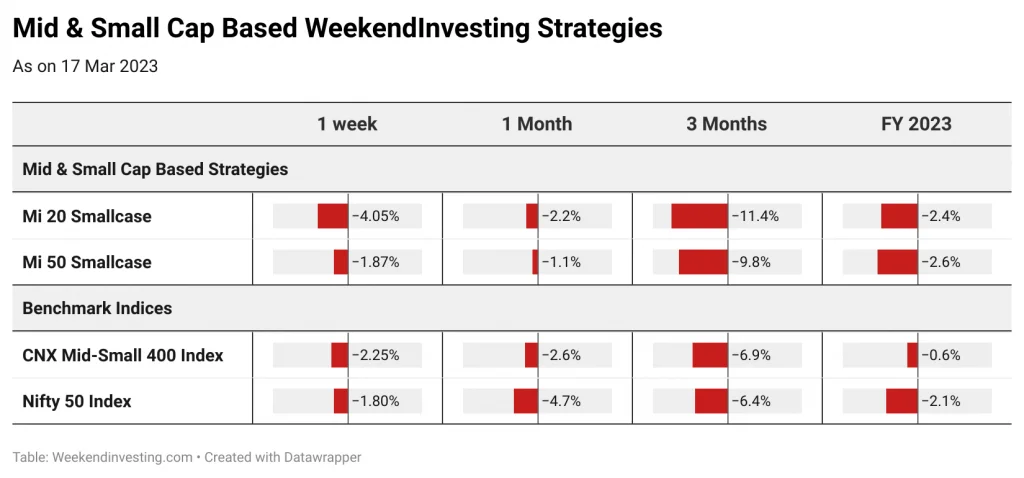 Mid & Small Cap Based WeekendInvesting Strategies

As on 17 Mar 2023

| | 1 week | 1 Month | 3 Months | FY 2023 |
|---|---|---|---|---|
| Mid & Small Cap Based Strategies | | | | |
| Mi 20 Smallcase | −4.05% | −2.2% | −11.4% | −2.4% |
| Mi 50 Smallcase | −1.87% | −1.1% | −9.8% | −2.6% |
| Benchmark Indices | | | | |
| CNX Mid-Small 400 Index | −2.25% | −2.6% | −6.9% | −0.6% |
| Nifty 50 Index | −1.80% | −4.7% | −6.4% | −2.1% |

Table: Weekendinvesting.com • Created with Datawrapper